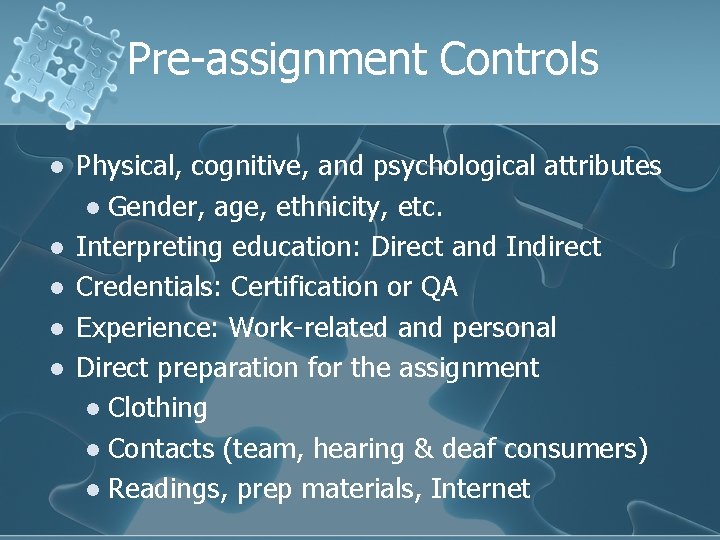 Pre-assignment Controls

- Physical, cognitive, and psychological attributes
  - Gender, age, ethnicity, etc.
- Interpreting education: Direct and Indirect
- Credentials: Certification or QA
- Experience: Work-related and personal
- Direct preparation for the assignment
  - Clothing
  - Contacts (team, hearing & deaf consumers)
  - Readings, prep materials, Internet